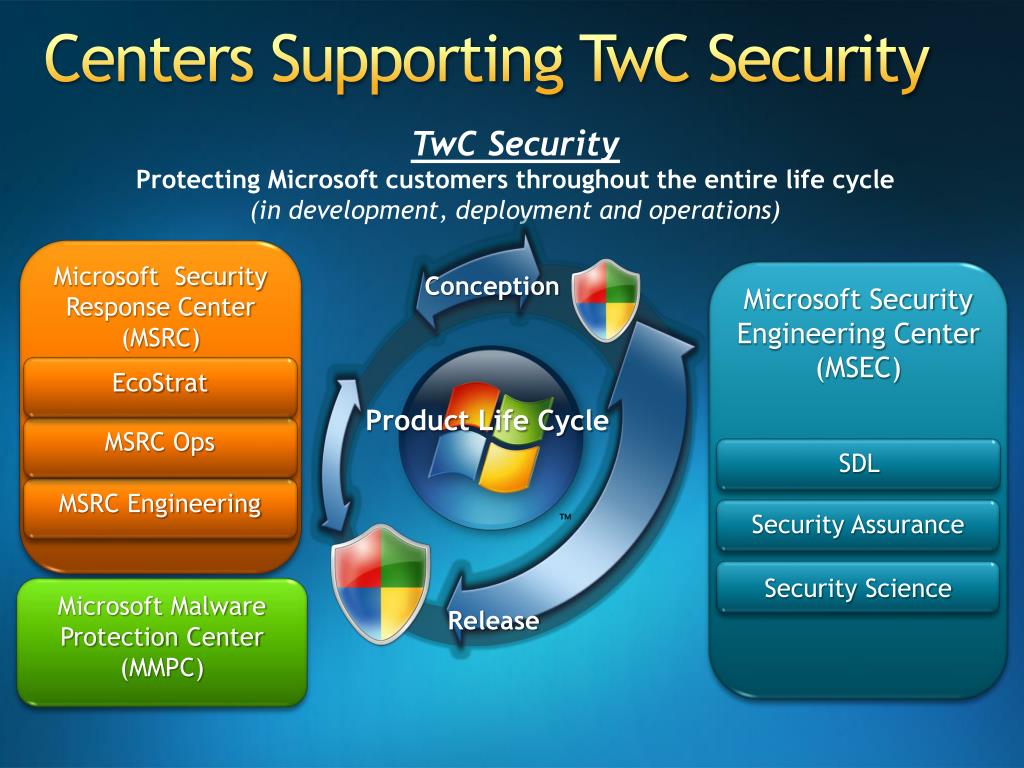 Centers Supporting TwC Security

TwC Security
Protecting Microsoft customers throughout the entire life cycle
(in development, deployment and operations)

Microsoft Security Response Center (MSRC)

EcoStrat

MSRC Ops

MSRC Engineering

Microsoft Malware Protection Center (MMPC)

Conception

Product Life Cycle

™

Release

Microsoft Security Engineering Center (MSEC)

SDL

Security Assurance

Security Science